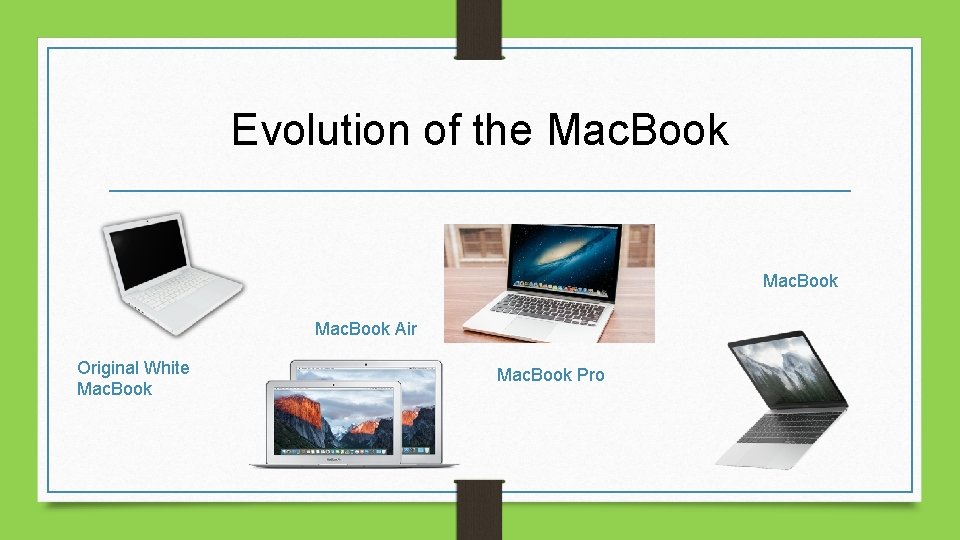 Evolution of the MacBook

Original White MacBook

MacBook Air

MacBook Pro

MacBook